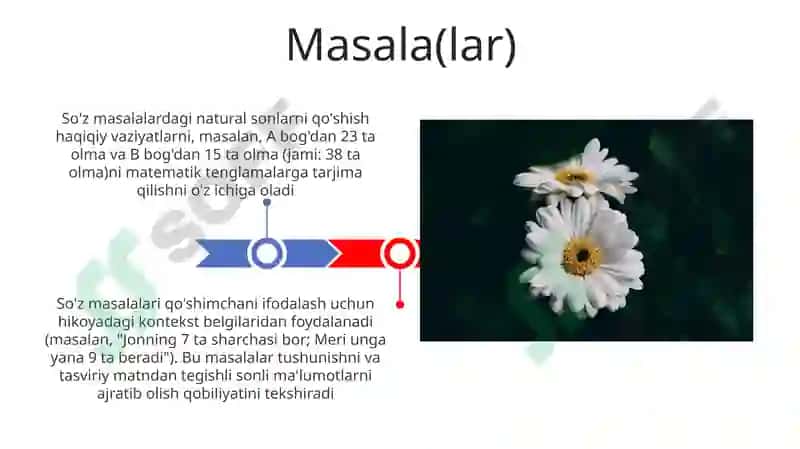 Masala(lar)

So'z masalalardagi natural sonlarni qo'shish haqiqiy vaziyatlarni, masalan, A bog'dan 23 ta olma va B bog'dan 15 ta olma (jami: 38 ta olma)ni matematik tenglamalarga tarjima qilishni o'z ichiga oladi

So'z masalalari qo'shimchani ifodalash uchun hikoyadagi kontekst belgilaridan foydalanadi (masalan, "Jonning 7 ta sharchasi bor; Meri unga yana 9 ta beradi"). Bu masalalar tushunishni va tasviriy matndan tegishli sonli ma'lumotlarni ajratib olish qobiliyatini tekshiradi